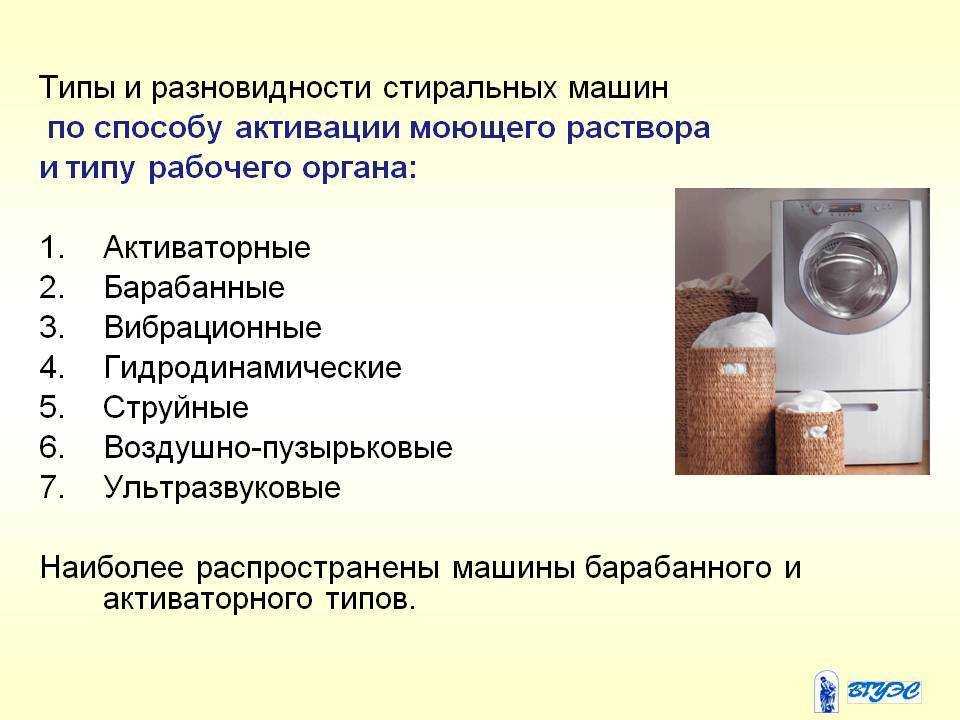 Типы и разновидности стиральных машин
по способу активации моющего раствора
и типу рабочего органа:

1. Активаторные
2. Барабанные
3. Вибрационные
4. Гидродинамические
5. Струйные
6. Воздушно-пузырьковые
7. Ультразвуковые

Наиболее распространены машины барабанного и активаторного типов.

ВГУЭС